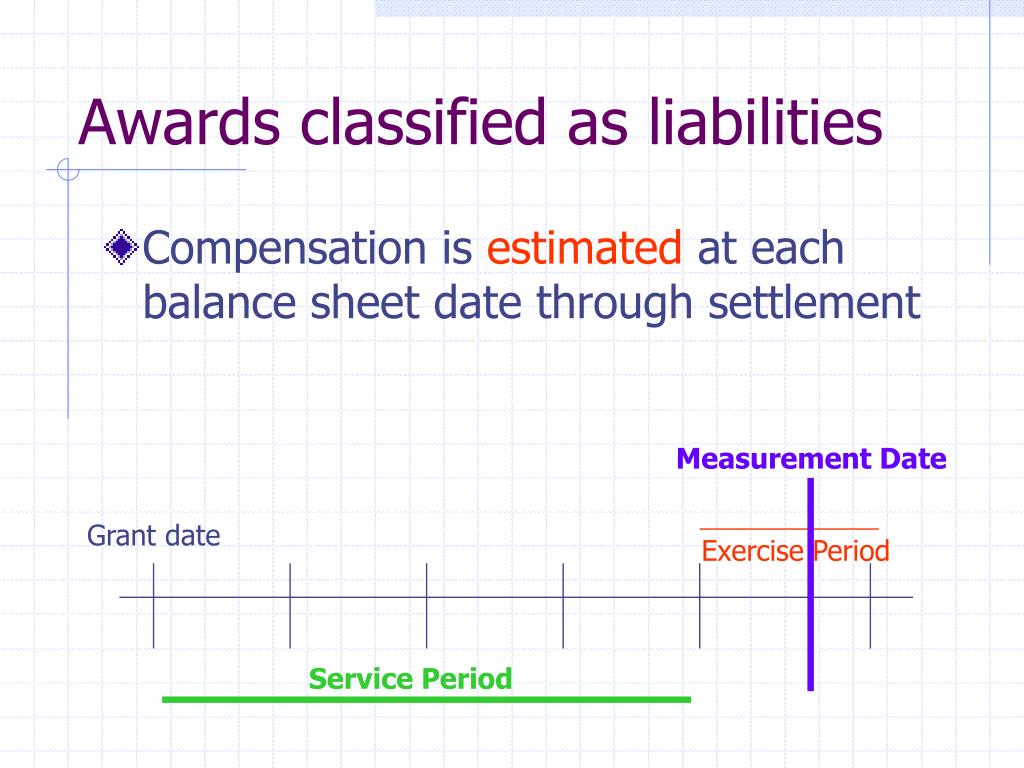 Awards classified as liabilities

Compensation is estimated at each balance sheet date through settlement

Measurement Date

Grant date

Exercise Period

Service Period